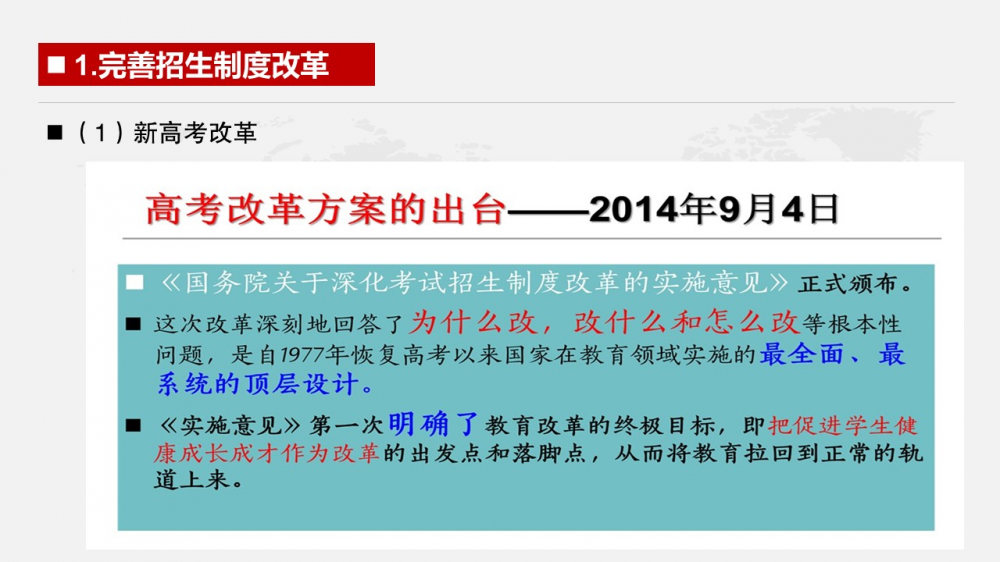 ■ 1.完善招生制度改革

■ （1）新高考改革

高考改革方案的出台——2014年9月4日

■ 《国务院关于深化考试招生制度改革的实施意见》正式颁布。

■ 这次改革深刻地回答了为什么改，改什么和怎么改等根本性问题，是自1977年恢复高考以来国家在教育领域实施的最全面、最系统的顶层设计。

■ 《实施意见》第一次明确了教育改革的终极目标，即把促进学生健康成长成才作为改革的出发点和落脚点，从而将教育拉回到正常的轨道上来。